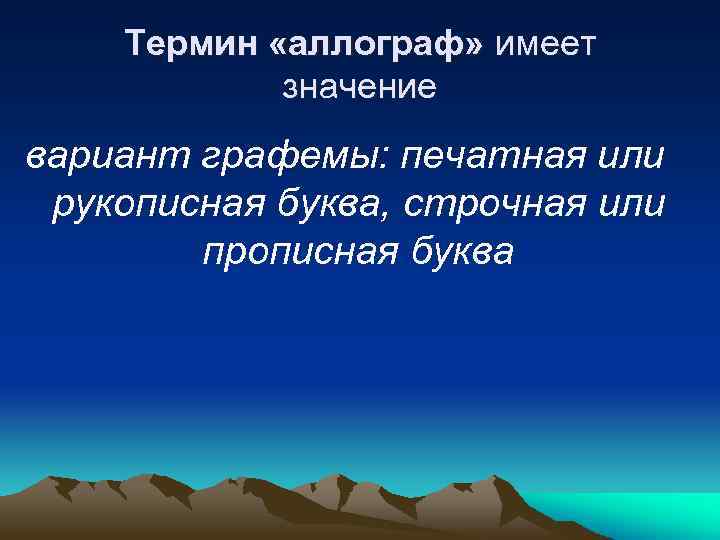 Термин «аллограф» имеет значение

вариант графемы: печатная или рукописная буква, строчная или прописная буква